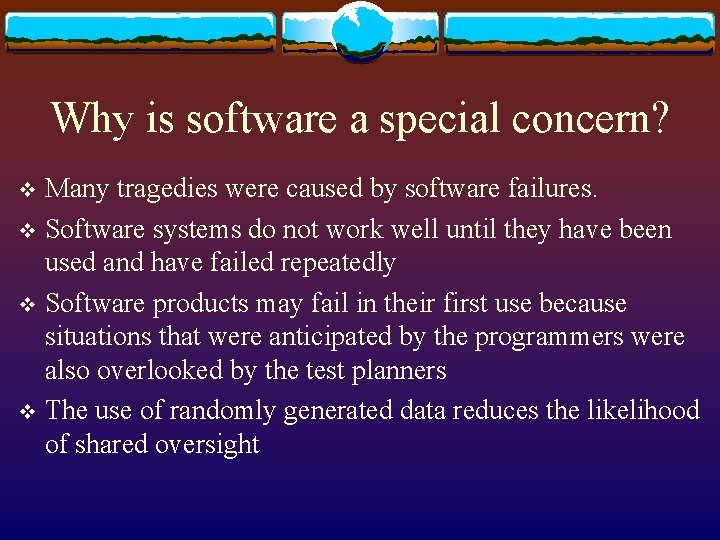 Why is software a special concern?

❖ Many tragedies were caused by software failures.

❖ Software systems do not work well until they have been used and have failed repeatedly

❖ Software products may fail in their first use because situations that were anticipated by the programmers were also overlooked by the test planners

❖ The use of randomly generated data reduces the likelihood of shared oversight